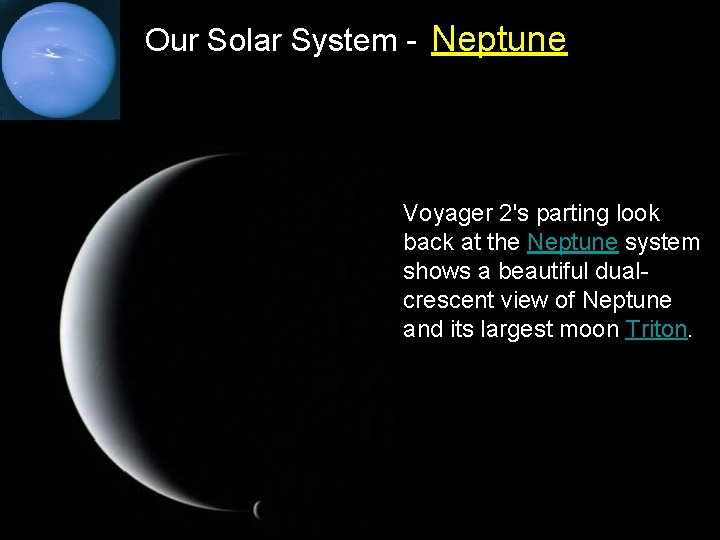 Our Solar System - Neptune

Voyager 2's parting look back at the Neptune system shows a beautiful dual-crescent view of Neptune and its largest moon Triton.